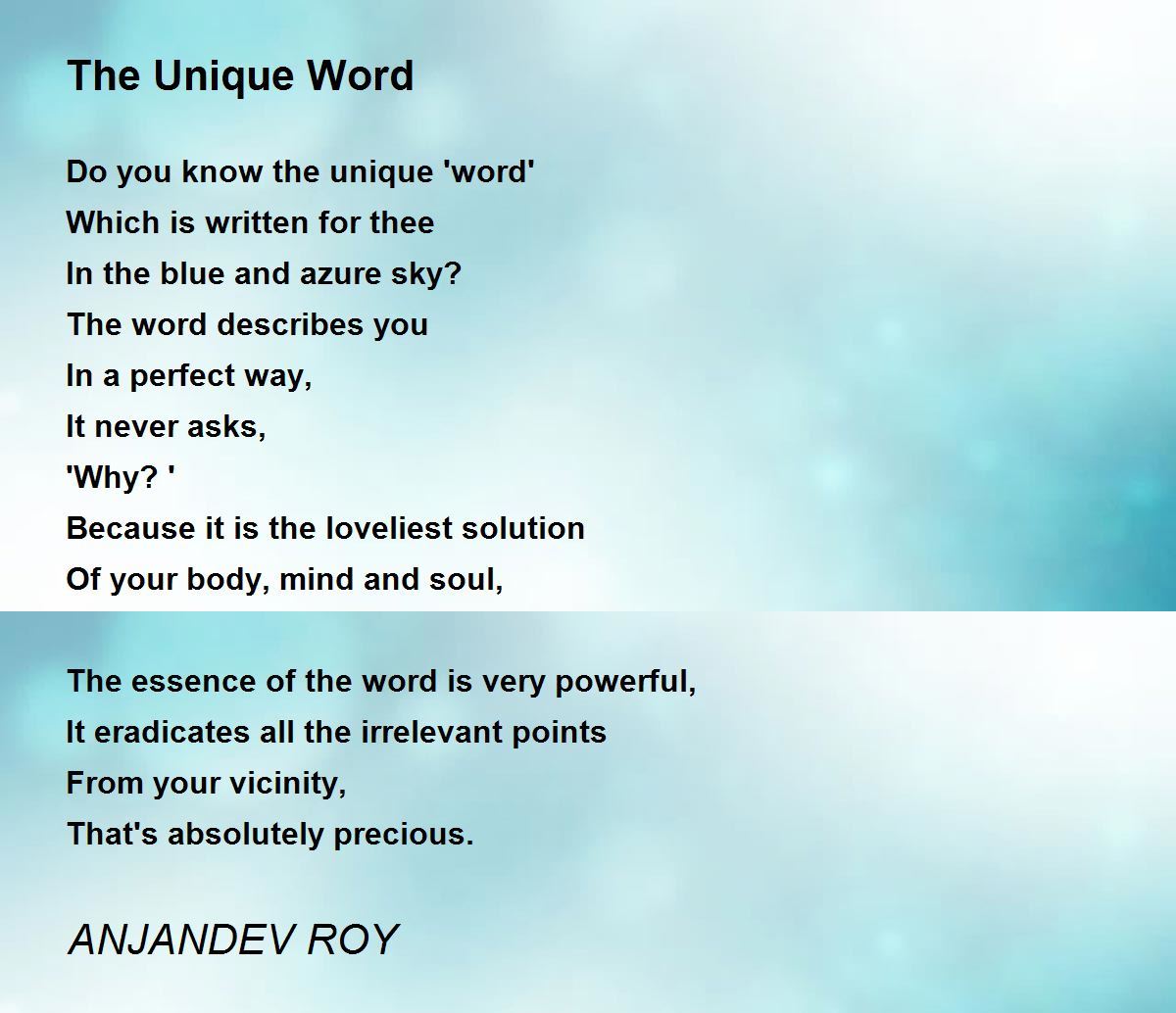 The Unique Word

Do you know the unique 'word'
Which is written for thee
In the blue and azure sky?
The word describes you
In a perfect way,
It never asks,
'Why? '
Because it is the loveliest solution
Of your body, mind and soul,

The essence of the word is very powerful,
It eradicates all the irrelevant points
From your vicinity,
That's absolutely precious.

ANJANDEV ROY